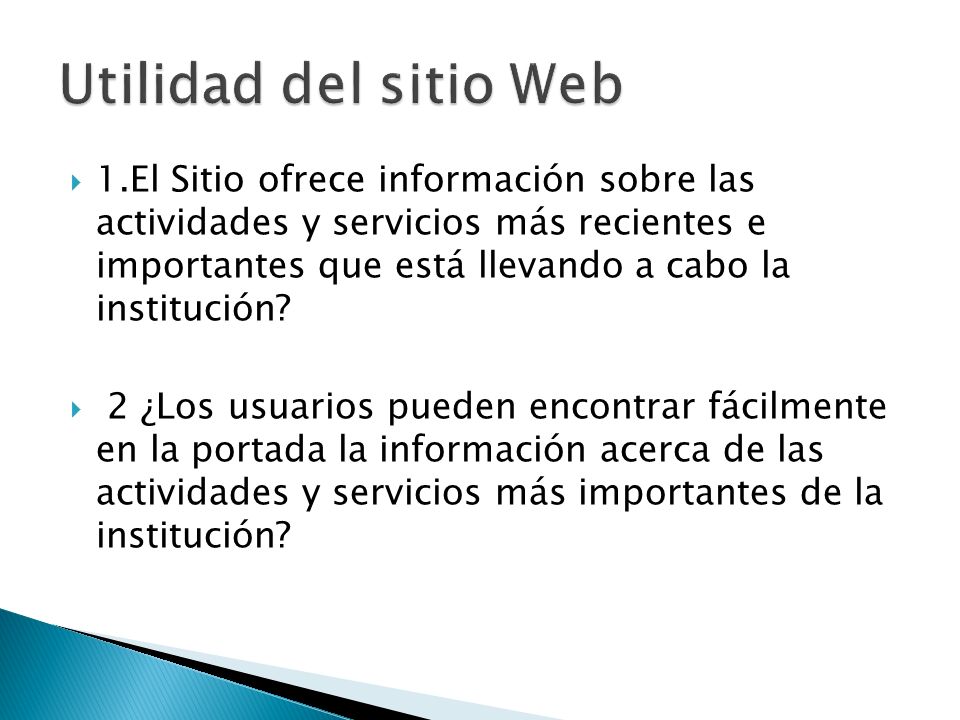 Utilidad del sitio Web

1.El Sitio ofrece información sobre las actividades y servicios más recientes e importantes que está llevando a cabo la institución?

2 ¿Los usuarios pueden encontrar fácilmente en la portada la información acerca de las actividades y servicios más importantes de la institución?